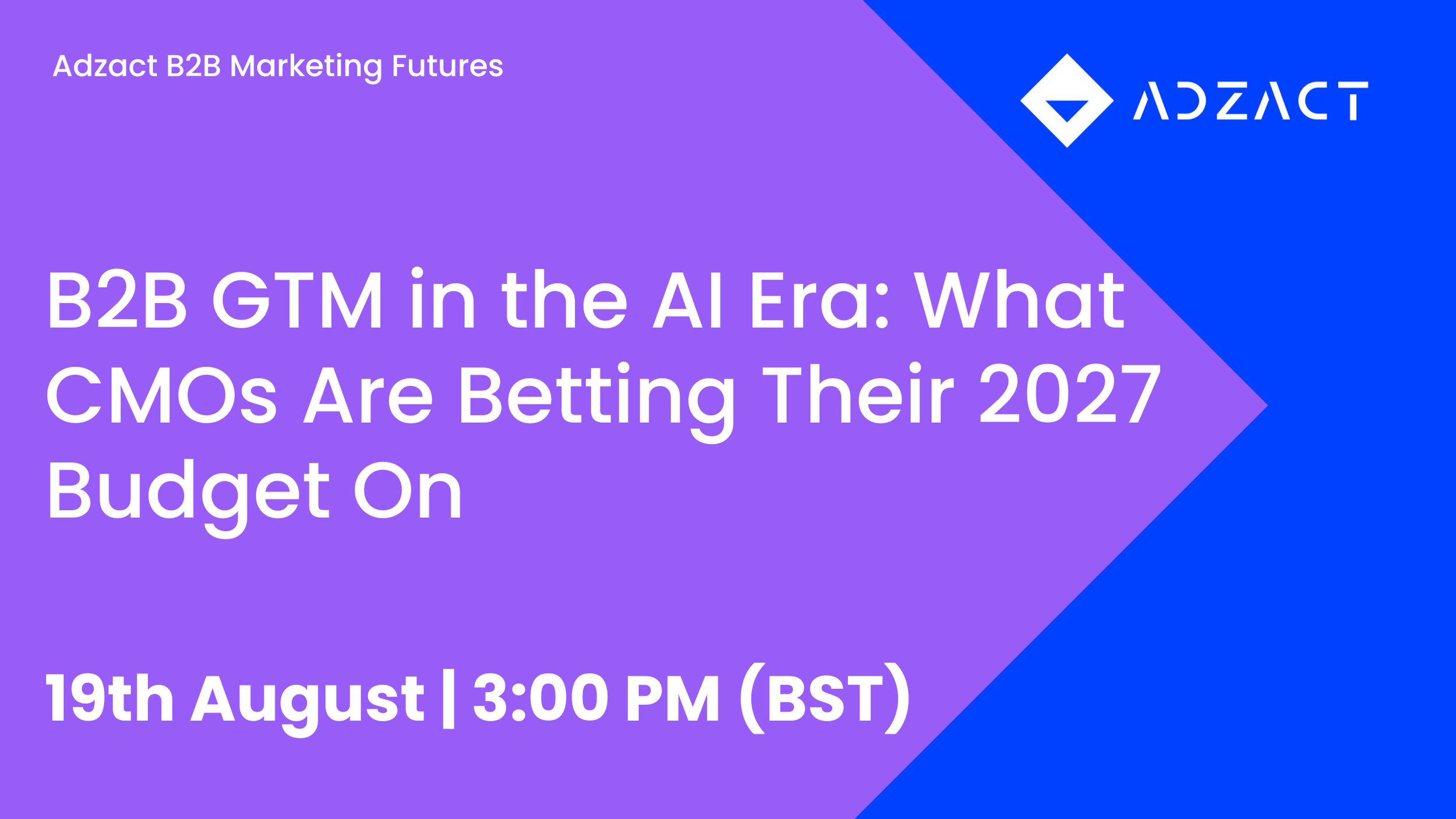 Adzact B2B Marketing Futures

ADZACT

B2B GTM in the AI Era: What CMOs Are Betting Their 2027 Budget On

19th August | 3:00 PM (BST)